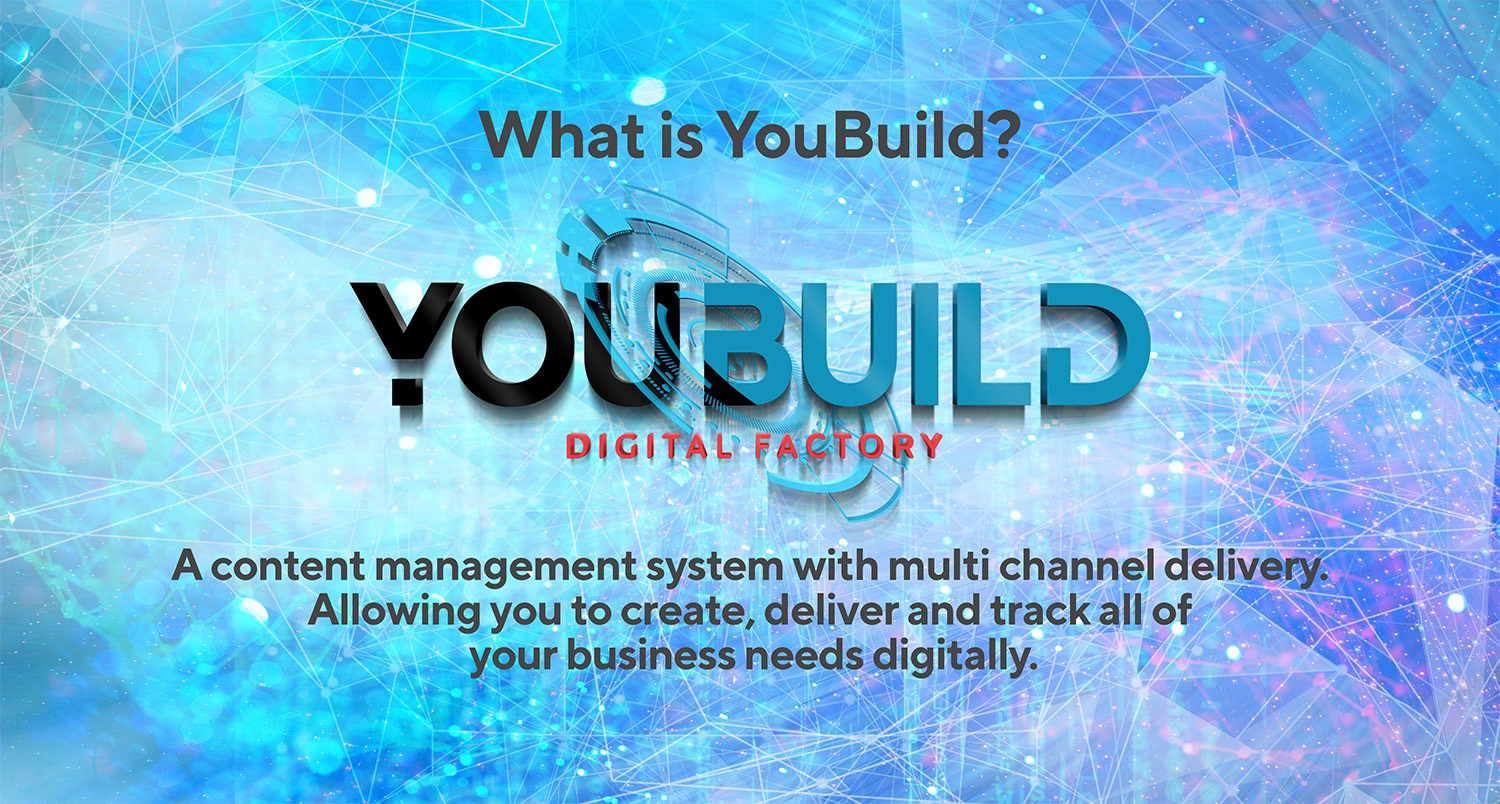 What is YouBuild?

YOUBUILD
DIGITAL FACTORY

A content management system with multi channel delivery. Allowing you to create, deliver and track all of your business needs digitally.